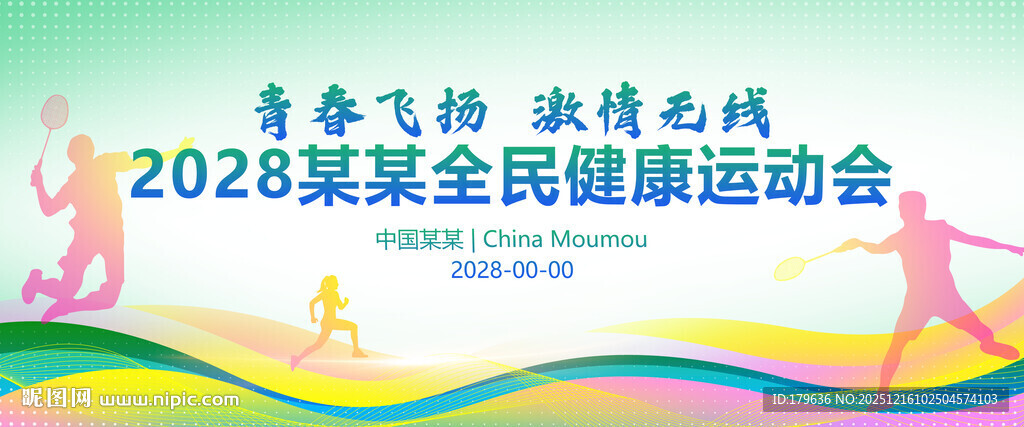 青春飞扬 激情无线
2028某某全民健康运动会
中国某某 | China Moumou
2028-00-00

昵图网 www.nipic.com
ID:179636 NO:20251216102504574103